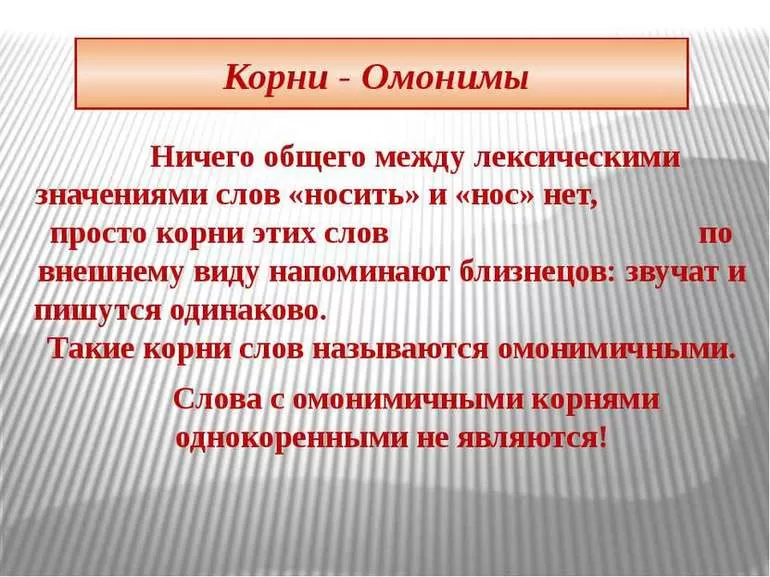 Корни - Омонимы

Ничего общего между лексическими значениями слов «носить» и «нос» нет, просто корни этих слов по внешнему виду напоминают близнецов: звучат и пишутся одинаково.
Такие корни слов называются омонимичными.

Слова с омонимичными корнями однокоренными не являются!